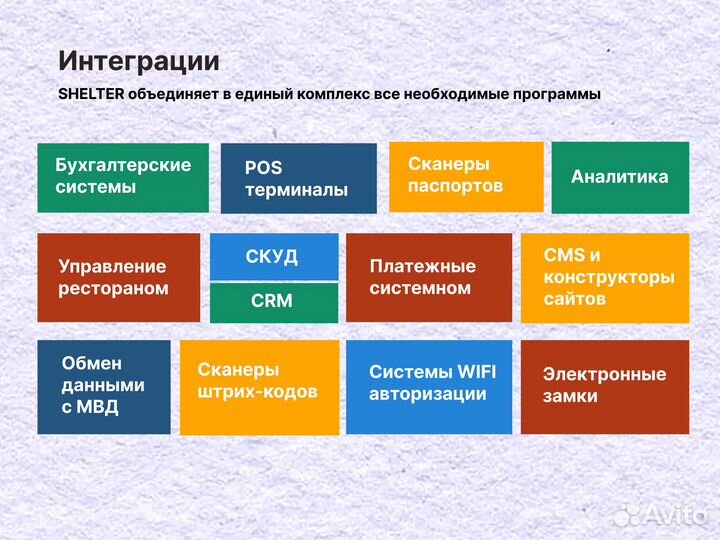 Интеграции

SHELTER объединяет в единый комплекс все необходимые программы

Бухгалтерские системы

POS терминалы

Сканеры паспортов

Аналитика

Управление рестораном

СКУД

CRM

Платежные системном

CMS и конструкторы сайтов

Обмен данными с МВД

Сканеры штрих-кодов

Системы WIFI авторизации

Электронные замки

Avito